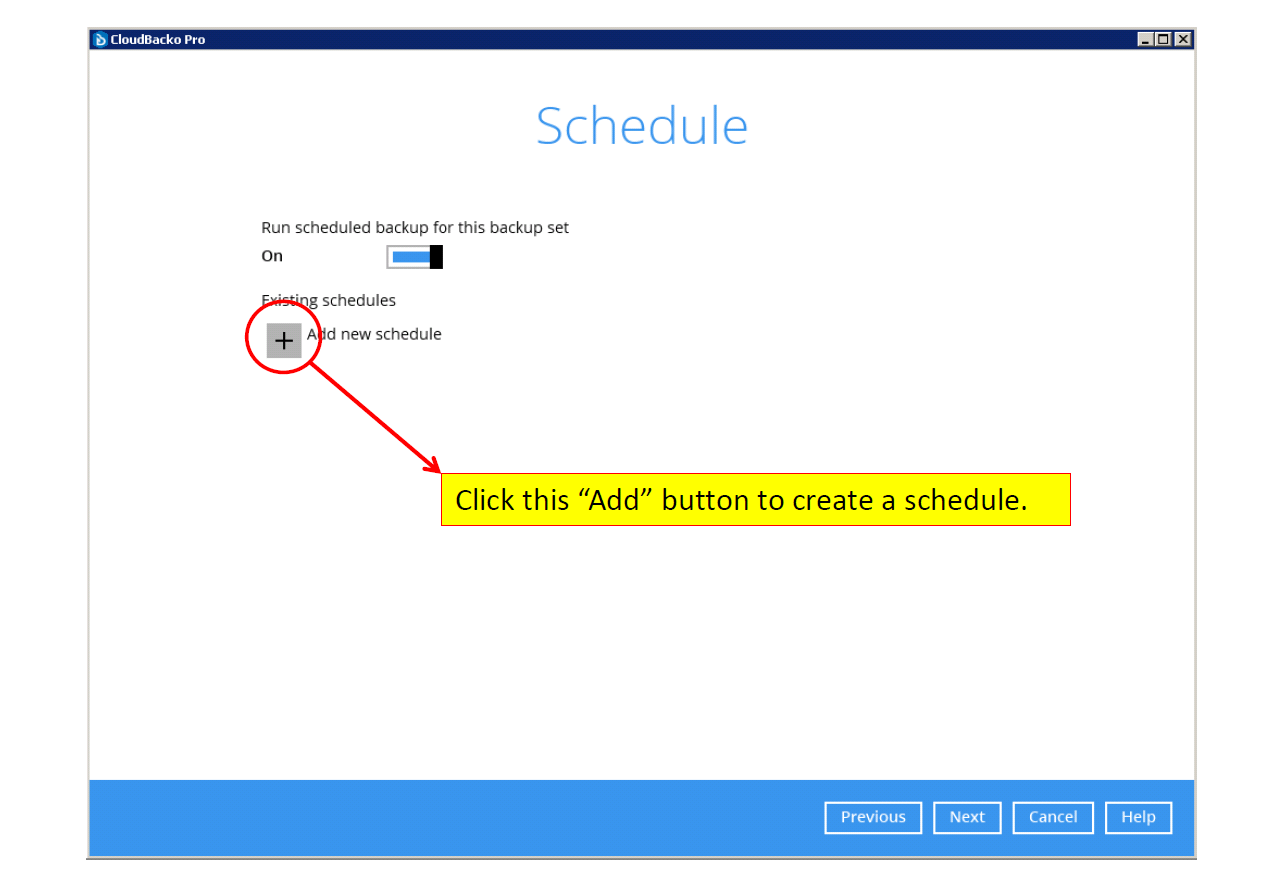 CloudBacko Pro

Schedule

Run scheduled backup for this backup set
On

Existing schedules
+ Add new schedule

Click this “Add” button to create a schedule.

Previous Next Cancel Help